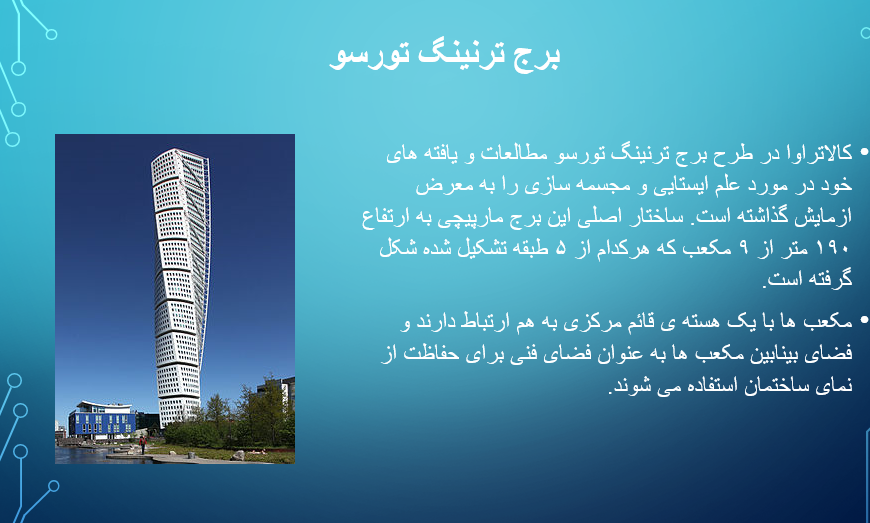 برج ترنینگ تورسو

• کالاتراوا در طرح برج ترنینگ تورسو مطالعات و یافته های خود در مورد علم ایستایی و مجسمه سازی را به معرض ازمایش گذاشته است. ساختار اصلی این برج مارپیچی به ارتفاع ۱۹۰ متر از ۹ مکعب که هرکدام از ۵ طبقه تشکیل شده شکل گرفته است.

• مکعب ها با یک هسته ی قائم مرکزی به هم ارتباط دارند و فضای بینابین مکعب ها به عنوان فضای فنی برای حفاظت از نمای ساختمان استفاده می شوند.